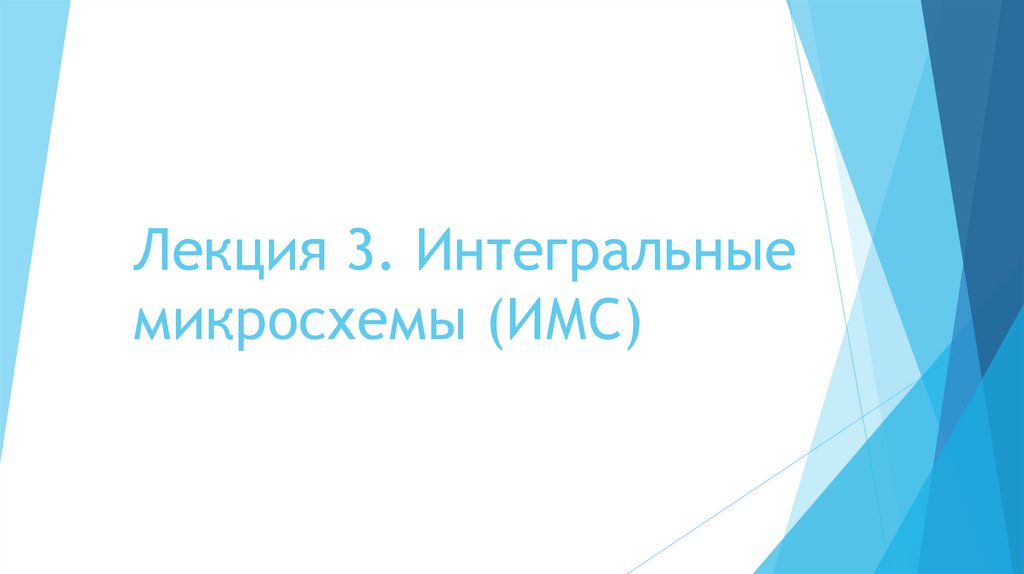 Лекция 3. Интегральные микросхемы (ИМС)